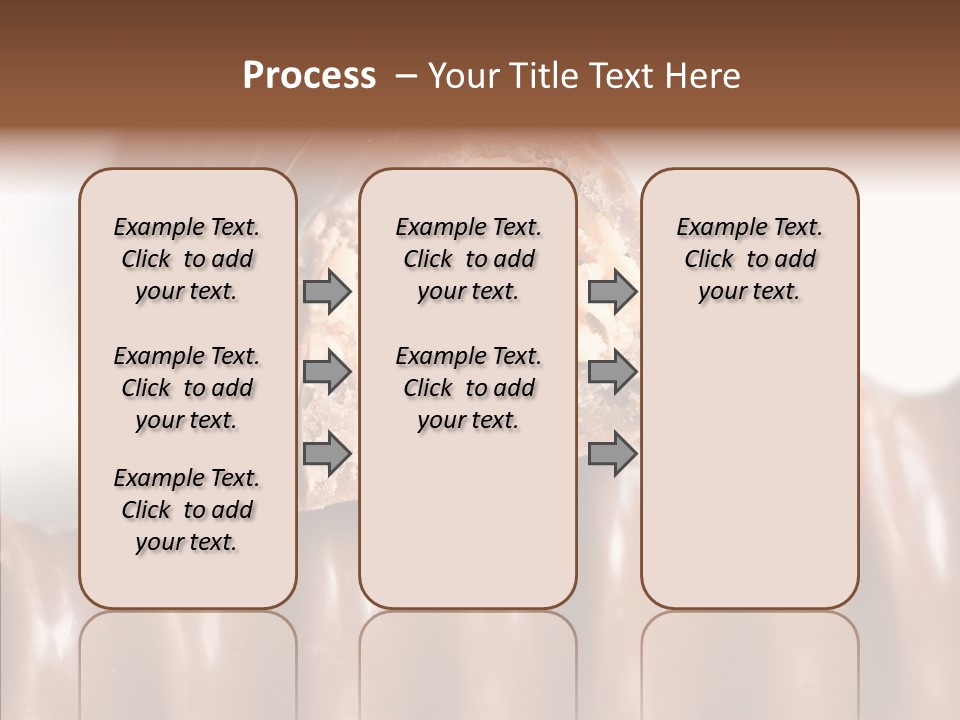 Process – Your Title Text Here

Example Text. Click to add your text.

Example Text. Click to add your text.

Example Text. Click to add your text.

Example Text. Click to add your text.

Example Text. Click to add your text.

Example Text. Click to add your text.